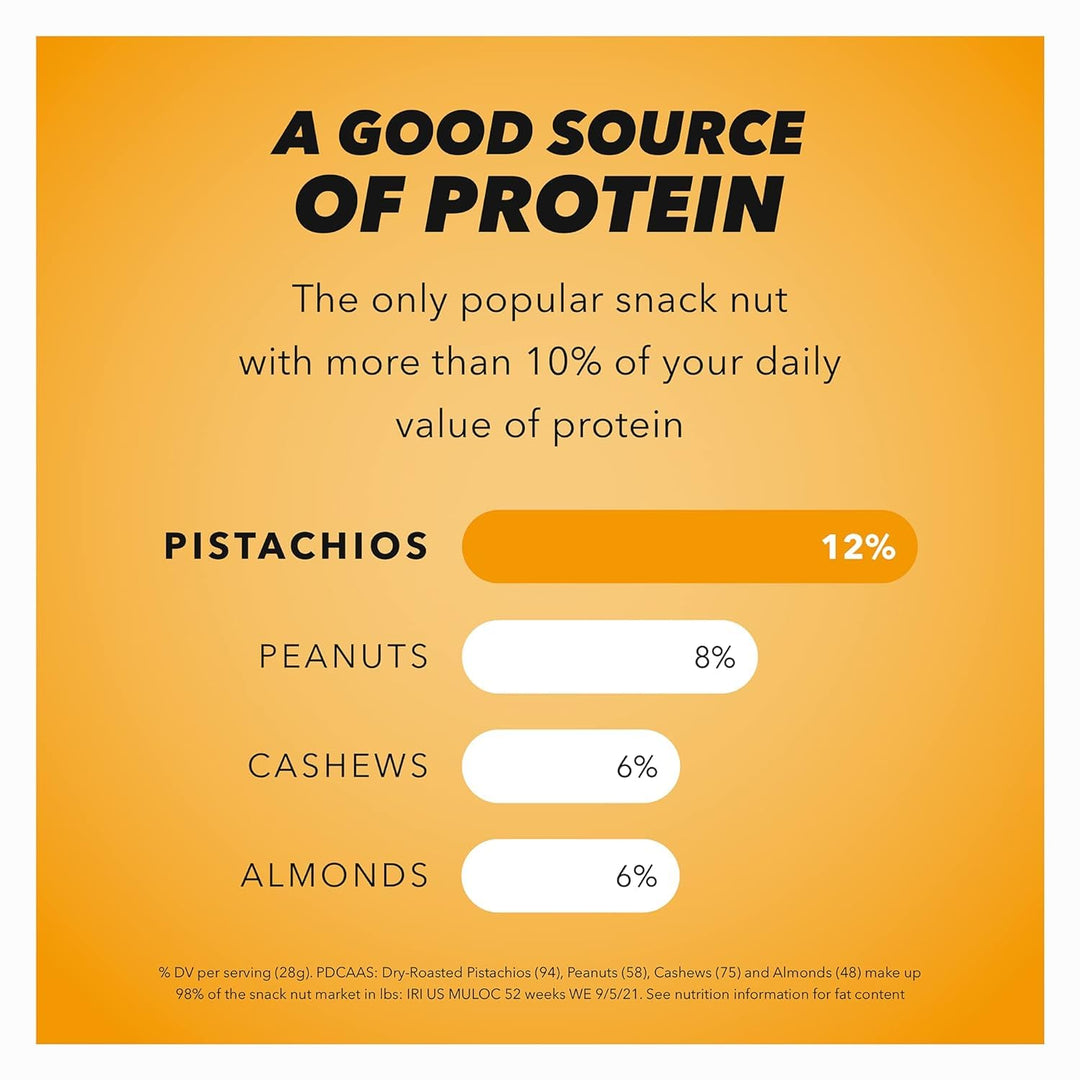 A GOOD SOURCE OF PROTEIN

The only popular snack nut with more than 10% of your daily value of protein

PISTACHIOS 12%

PEANUTS 8%

CASHEWS 6%

ALMONDS 6%

% DV per serving (28g). PDCAAS: Dry-Roasted Pistachios (94), Peanuts (58), Cashews (75) and Almonds (48) make up 98% of the snack nut market in lbs: IRI US MULOC 52 weeks WE 9/5/21. See nutrition information for fat content